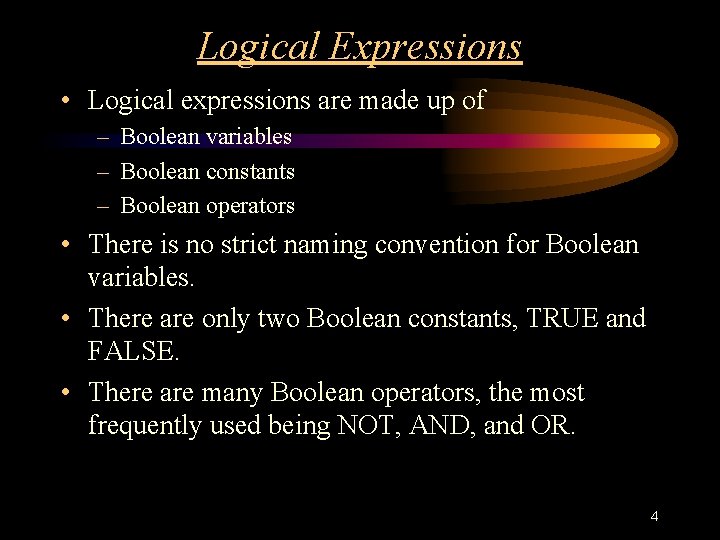 Logical Expressions

• Logical expressions are made up of
– Boolean variables
– Boolean constants
– Boolean operators

• There is no strict naming convention for Boolean variables.

• There are only two Boolean constants, TRUE and FALSE.

• There are many Boolean operators, the most frequently used being NOT, AND, and OR.

4